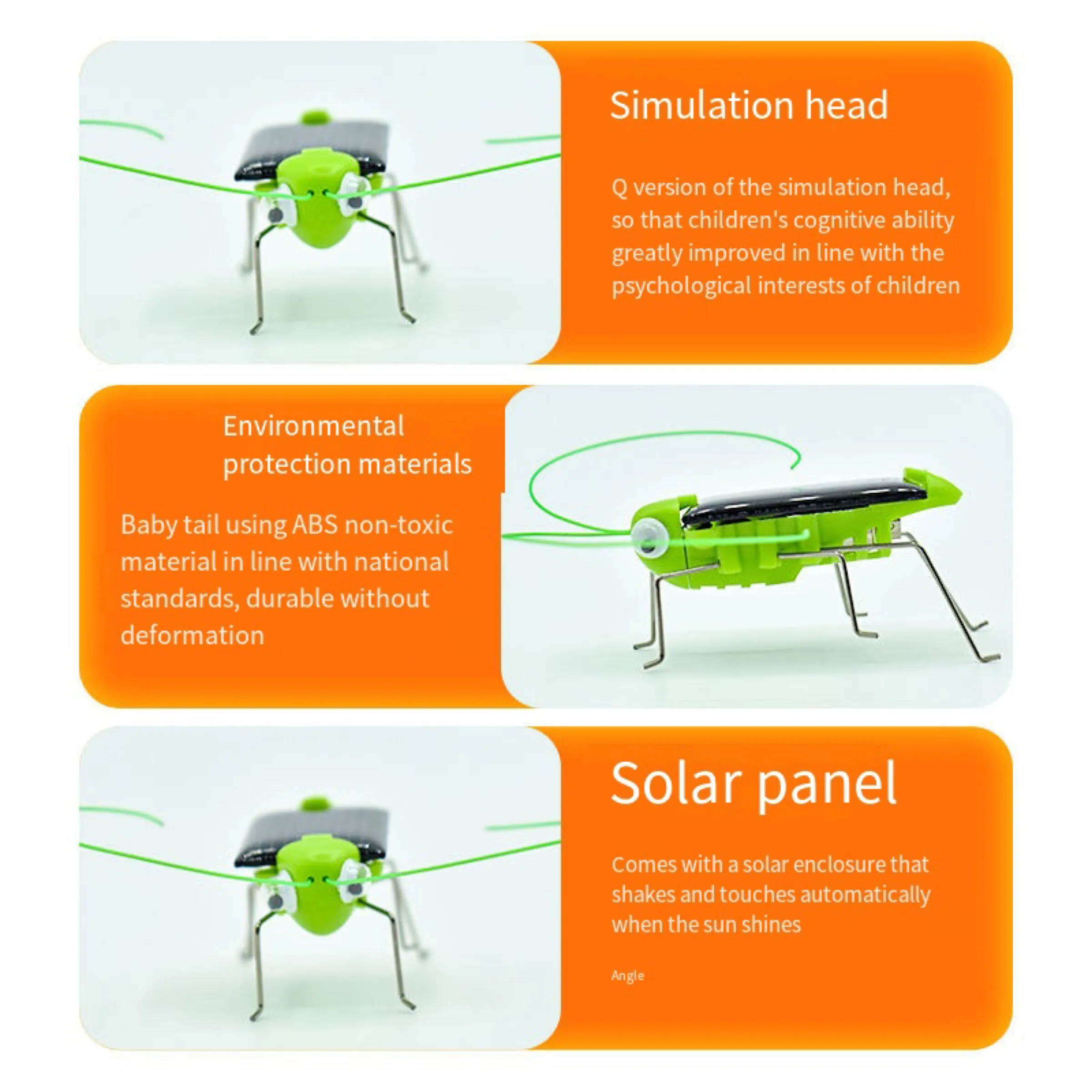 Simulation head

Q version of the simulation head, so that children's cognitive ability greatly improved in line with the psychological interests of children

Environmental protection materials

Baby tail using ABS non-toxic material in line with national standards, durable without deformation

Solar panel

Comes with a solar enclosure that shakes and touches automatically when the sun shines

Angle